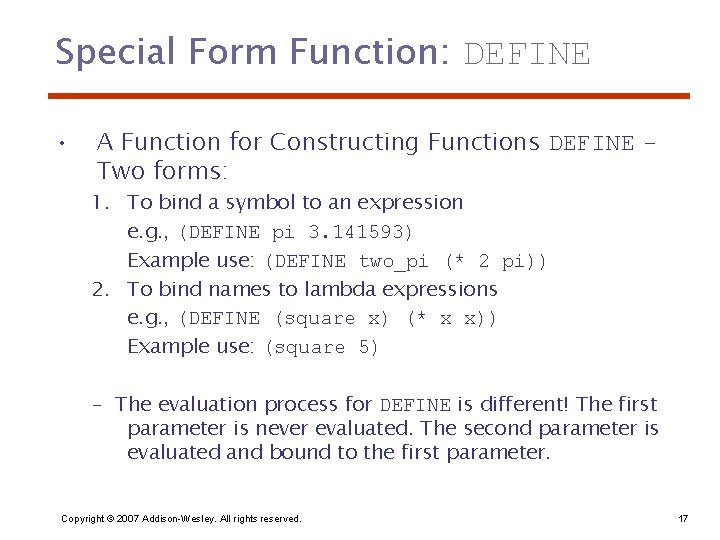 Special Form Function: DEFINE

• A Function for Constructing Functions DEFINE – Two forms:

1. To bind a symbol to an expression
e.g., (DEFINE pi 3.141593)
Example use: (DEFINE two_pi (* 2 pi))

2. To bind names to lambda expressions
e.g., (DEFINE (square x) (* x x))
Example use: (square 5)

– The evaluation process for DEFINE is different! The first parameter is never evaluated. The second parameter is evaluated and bound to the first parameter.

Copyright © 2007 Addison-Wesley. All rights reserved.

17